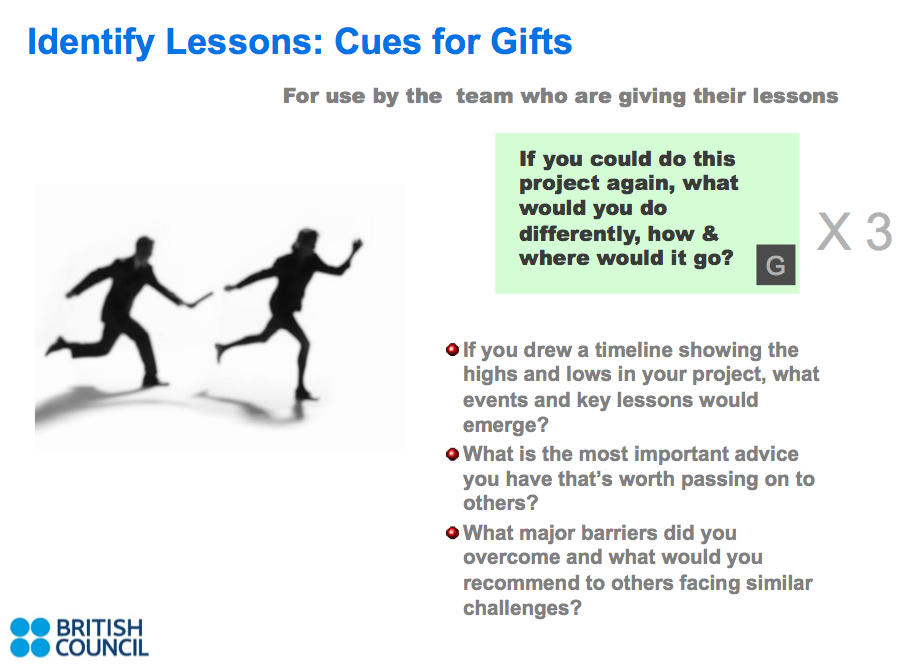 Identify Lessons: Cues for Gifts

For use by the team who are giving their lessons

If you could do this project again, what would you do differently, how & where would it go?

G

X 3

If you drew a timeline showing the highs and lows in your project, what events and key lessons would emerge?

What is the most important advice you have that's worth passing on to others?

What major barriers did you overcome and what would you recommend to others facing similar challenges?

BRITISH COUNCIL